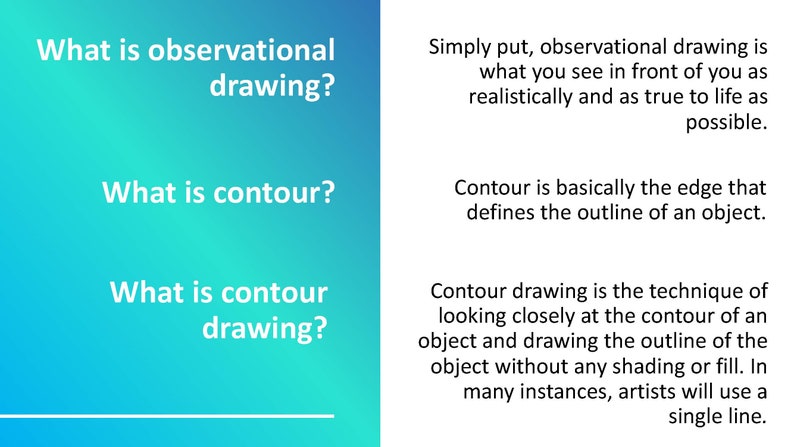 What is observational drawing?

What is contour?

What is contour drawing?

Simply put, observational drawing is what you see in front of you as realistically and as true to life as possible.

Contour is basically the edge that defines the outline of an object.

Contour drawing is the technique of looking closely at the contour of an object and drawing the outline of the object without any shading or fill. In many instances, artists will use a single line.